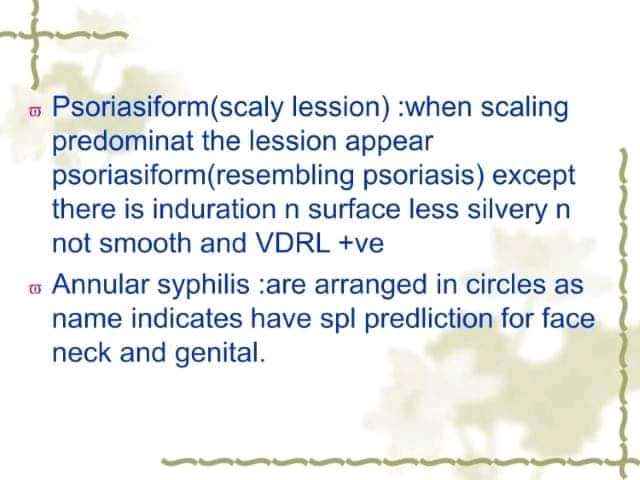 Psoriasiform(scaly lession) :when scaling predominat the lession appear psoriasiform(resembling psoriasis) except there is induration n surface less silvery n not smooth and VDRL +ve

Annular syphilis :are arranged in circles as name indicates have spl predliction for face neck and genital.